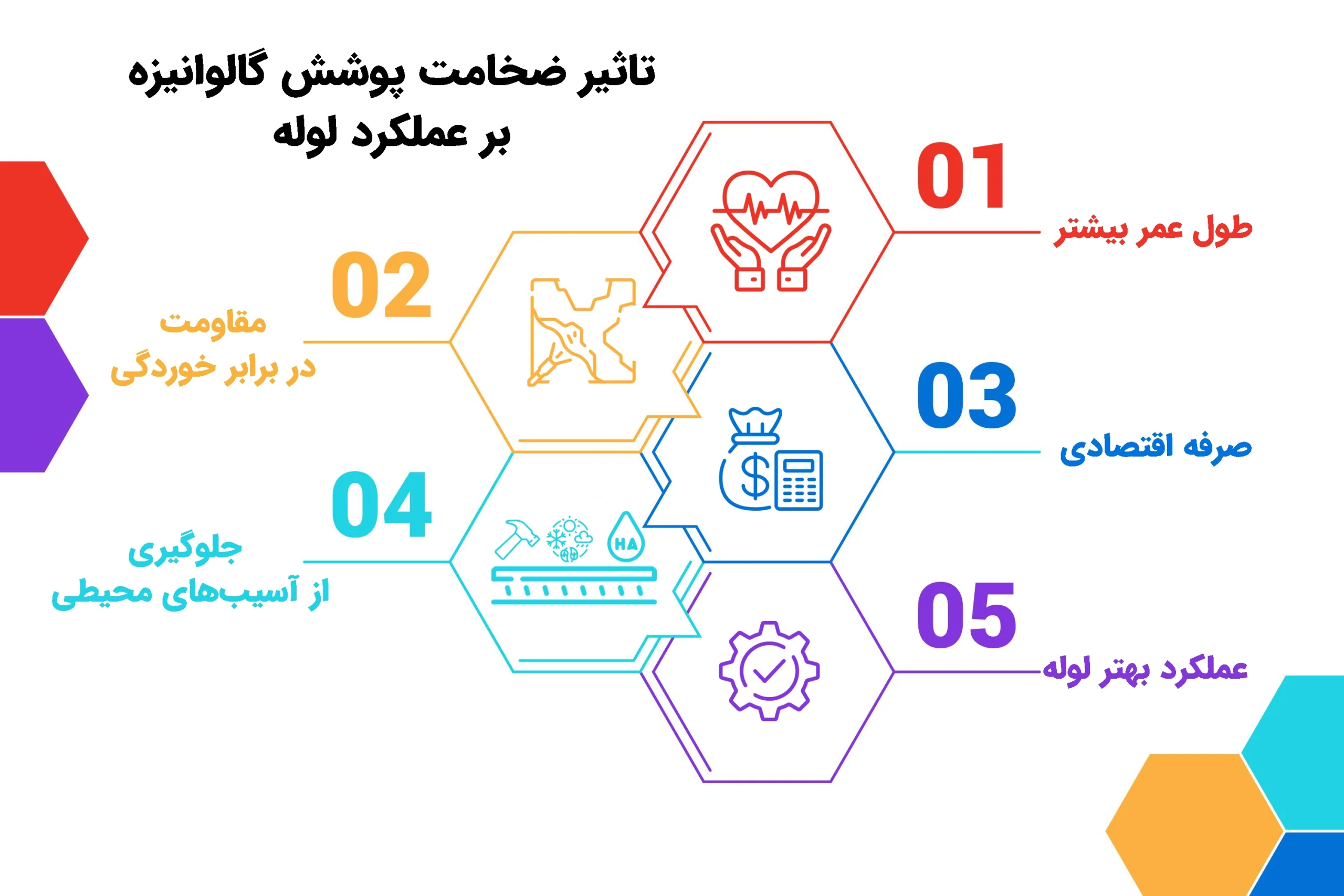 تاثیر ضخامت پوشش گالوانیزه
بر عملکرد لوله

01
طول عمر بیشتر

02
مقاومت
در برابر خوردگی

03
صرفه اقتصادی

04
جلوگیری
از آسیب‌های محیطی

HA

05
عملکرد بهتر لوله